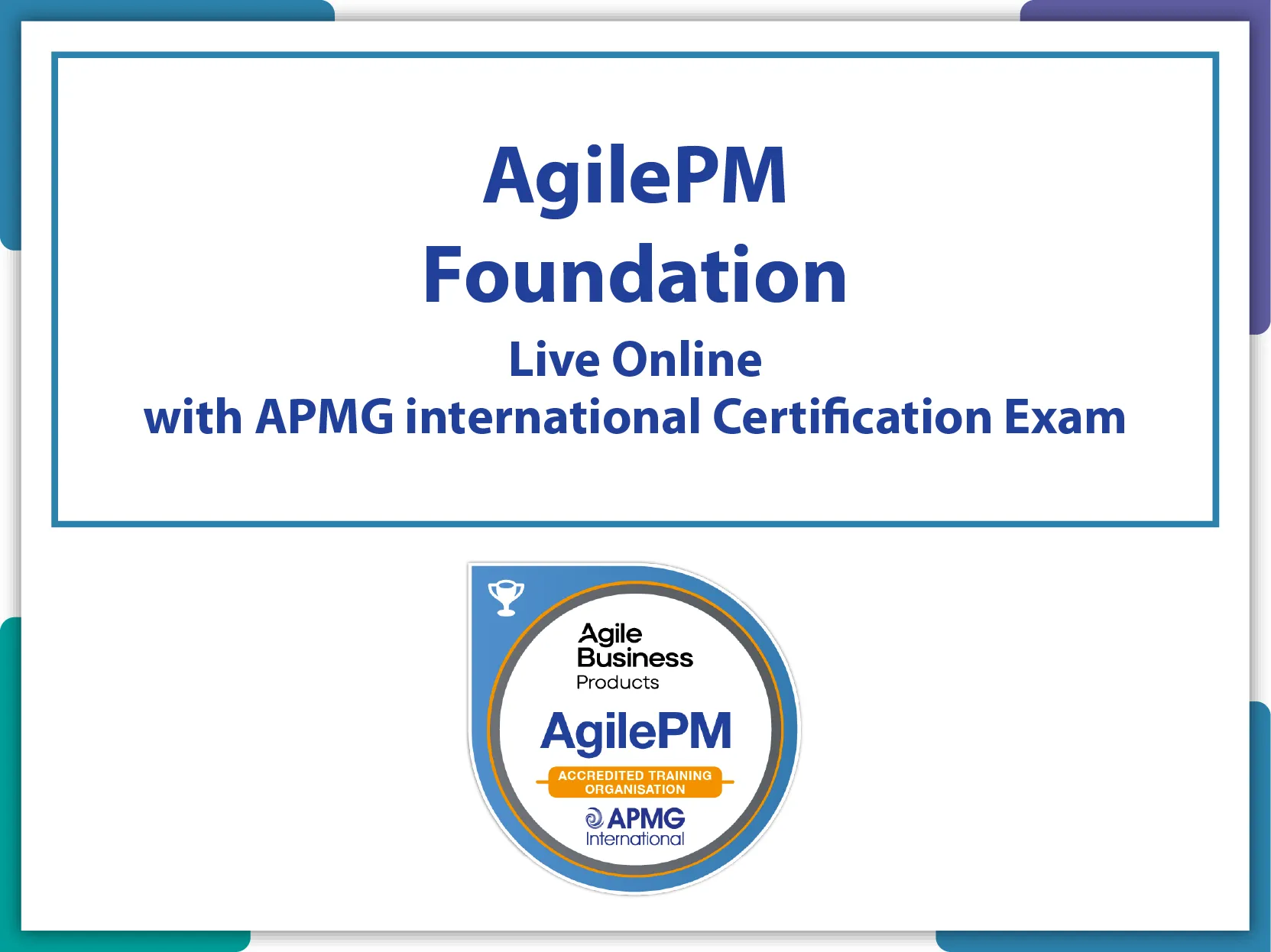 AgilePM
Foundation
Live Online
with APMG international Certification Exam

Agile
Business
Products
AgilePM
ACCREDITED TRAINING ORGANISATION
APMG
International